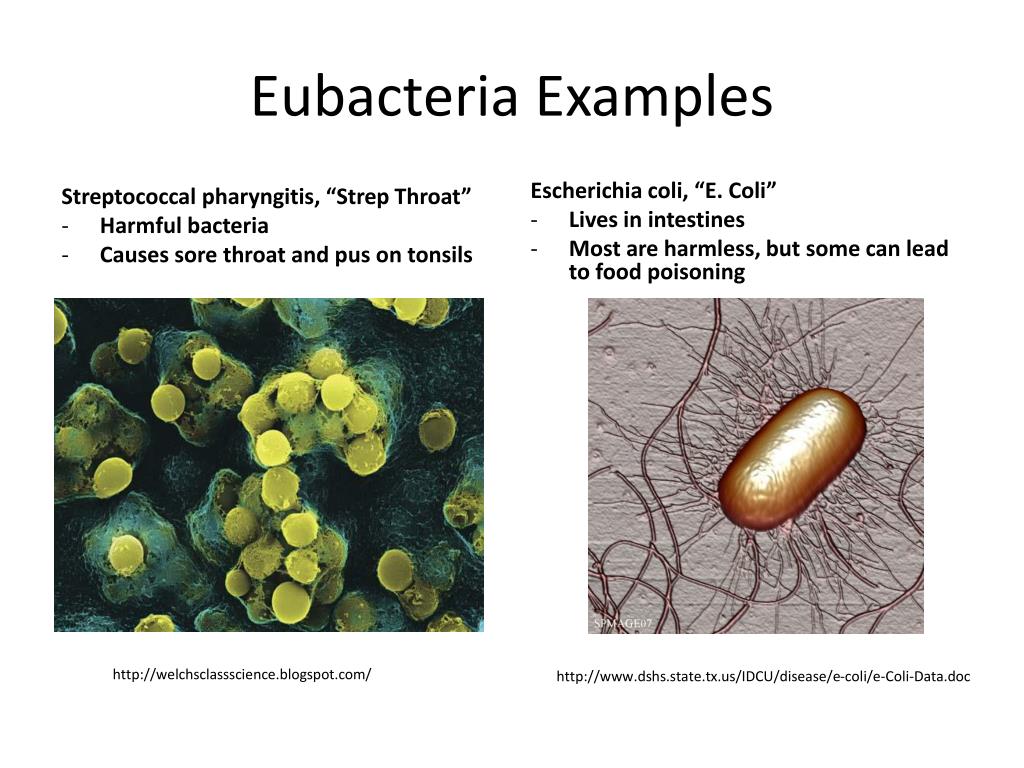 Eubacteria Examples

Streptococcal pharyngitis, “Strep Throat”
- Harmful bacteria
- Causes sore throat and pus on tonsils

http://welchsclassscience.blogspot.com/

Escherichia coli, “E. Coli”
- Lives in intestines
- Most are harmless, but some can lead to food poisoning

SPMAGE07

http://www.dshs.state.tx.us/IDCU/disease/e-coli/e-Coli-Data.doc